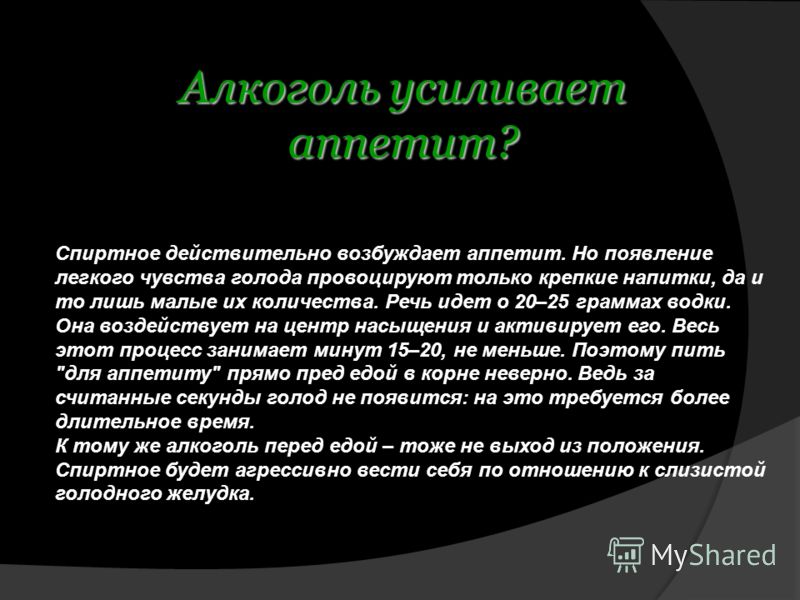 Алкоголь усиливает аппетит?

Спиртное действительно возбуждает аппетит. Но появление легкого чувства голода провоцируют только крепкие напитки, да и то лишь малые их количества. Речь идет о 20–25 граммах водки. Она воздействует на центр насыщения и активирует его. Весь этот процесс занимает минут 15–20, не меньше. Поэтому пить "для аппетиту" прямо пред едой в корне неверно. Ведь за считанные секунды голод не появится: на это требуется более длительное время.
К тому же алкоголь перед едой – тоже не выход из положения. Спиртное будет агрессивно вести себя по отношению к слизистой голодного желудка.

MyShared